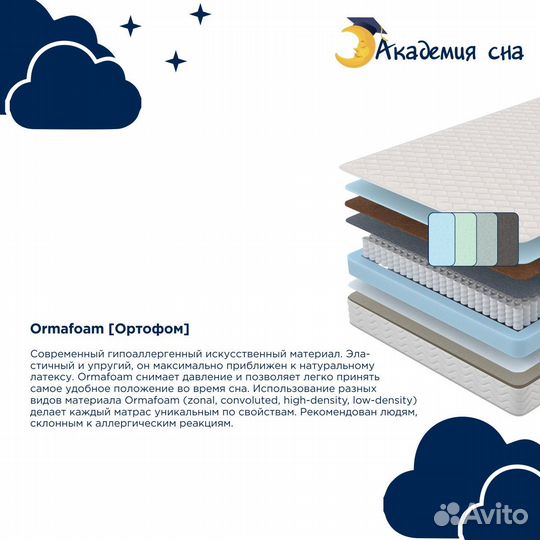 Академия сна

Ormafoam [Ортофом]

Современный гипоаллергенный искусственный материал. Эластичный и упругий, он максимально приближен к натуральному латексу. Ormafoam снимает давление и позволяет легко принять самое удобное положение во время сна. Использование разных видов материала Ormafoam (zonal, convoluted, high-density, low-density) делает каждый матрас уникальным по свойствам. Рекомендован людям, склонным к аллергическим реакциям.

Avito